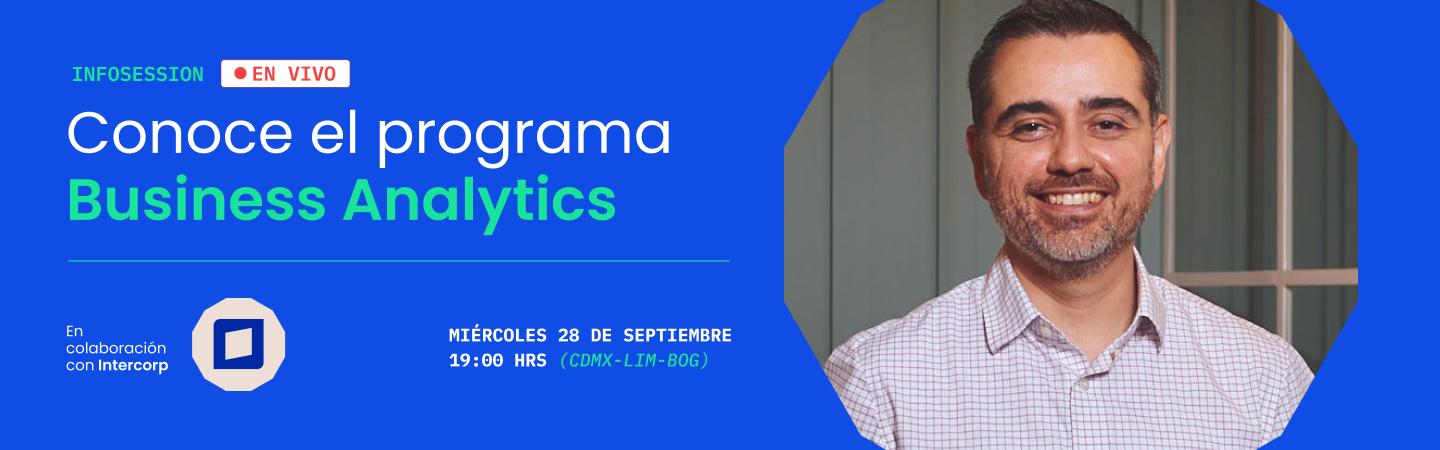 INFOSESSION EN VIVO

Conoce el programa
Business Analytics

En colaboración con Intercorp

MIÉRCOLES 28 DE SEPTIEMBRE
19:00 HRS (CDMX-LIM-BOG)